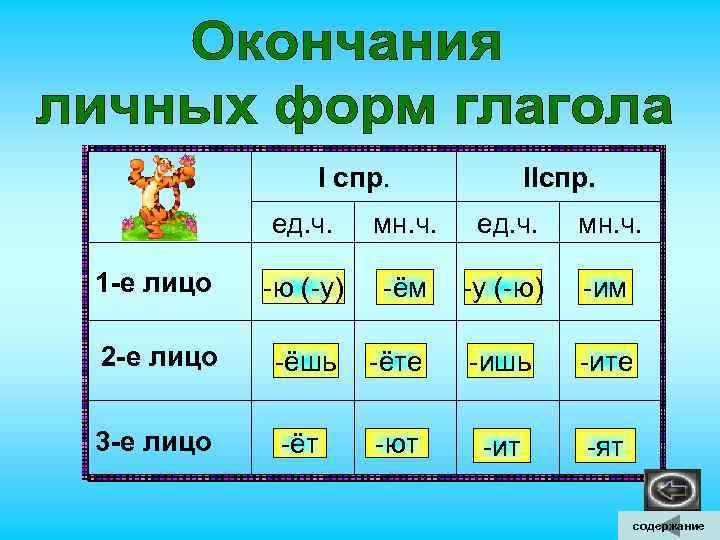 Окончания личных форм глагола

| | I спр. | | IIспр. | |
|---|---|---|---|---|
| | ед.ч. | мн.ч. | ед.ч. | мн.ч. |
| 1-е лицо | -ю (-у) | -ём | -у (-ю) | -им |
| 2-е лицо | -ёшь | -ёте | -ишь | -ите |
| 3-е лицо | -ёт | -ют | -ит | -ят |

содержание